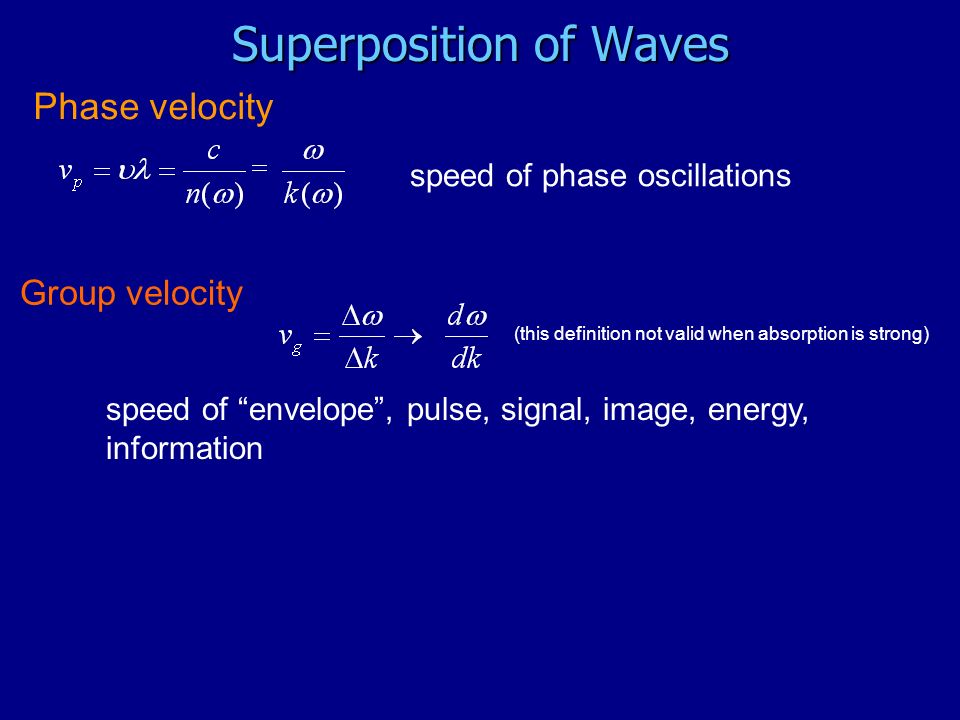 Superposition of Waves

Phase velocity

$v_p = \upsilon\lambda = \frac{c}{n(\omega)} = \frac{\omega}{k(\omega)}$

speed of phase oscillations

Group velocity

$v_g = \frac{\Delta\omega}{\Delta k} \rightarrow \frac{d\omega}{dk}$

(this definition not valid when absorption is strong)

speed of “envelope”, pulse, signal, image, energy, information